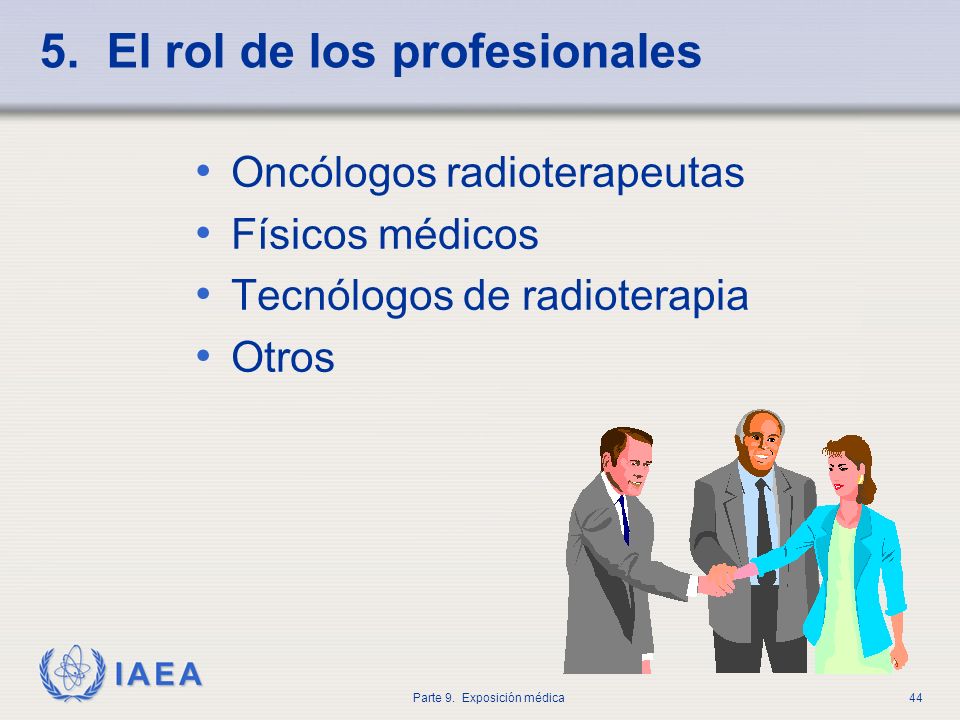 5. El rol de los profesionales

• Oncólogos radioterapeutas
• Físicos médicos
• Tecnólogos de radioterapia
• Otros

IAEA

Parte 9. Exposición médica

44